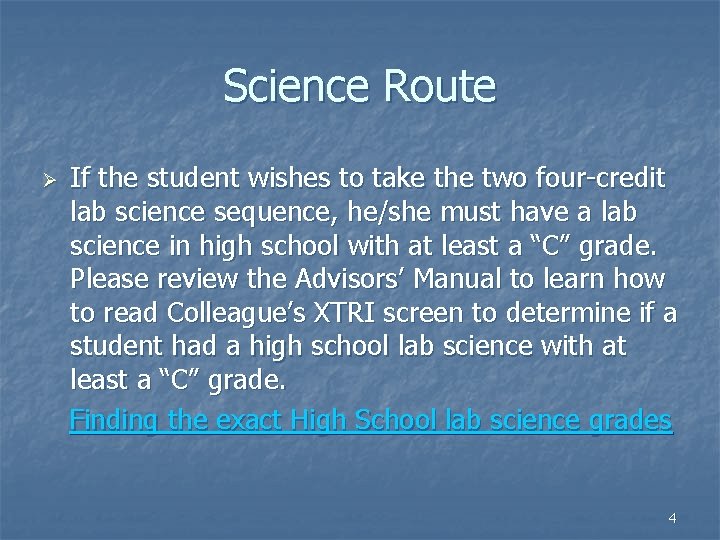 Science Route

➢ If the student wishes to take the two four-credit lab science sequence, he/she must have a lab science in high school with at least a “C” grade. Please review the Advisors’ Manual to learn how to read Colleague’s XTRI screen to determine if a student had a high school lab science with at least a “C” grade.

Finding the exact High School lab science grades

4